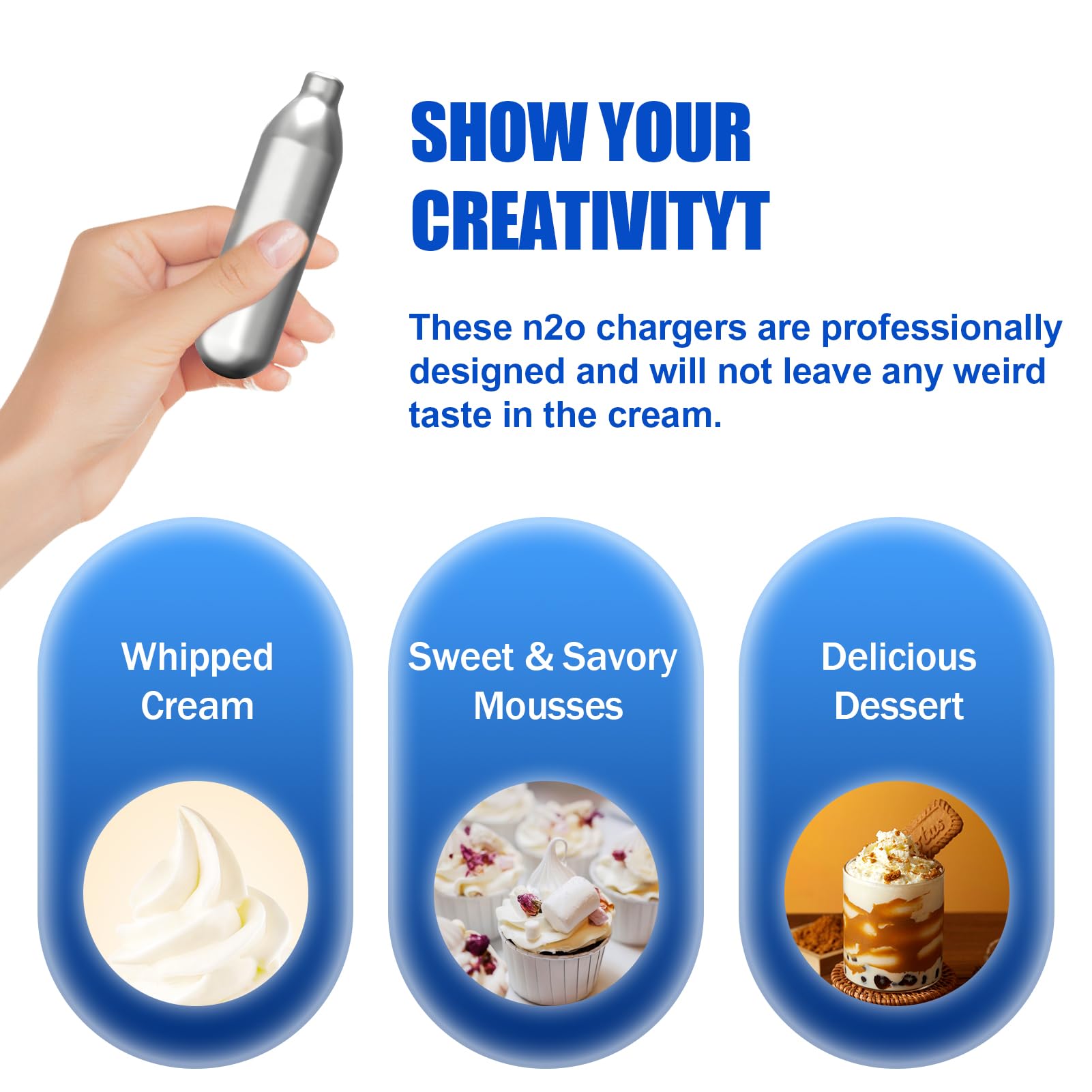 SHOW YOUR CREATIVITYT

These n2o chargers are professionally designed and will not leave any weird taste in the cream.

Whipped Cream

Sweet & Savory Mousses

Delicious Dessert